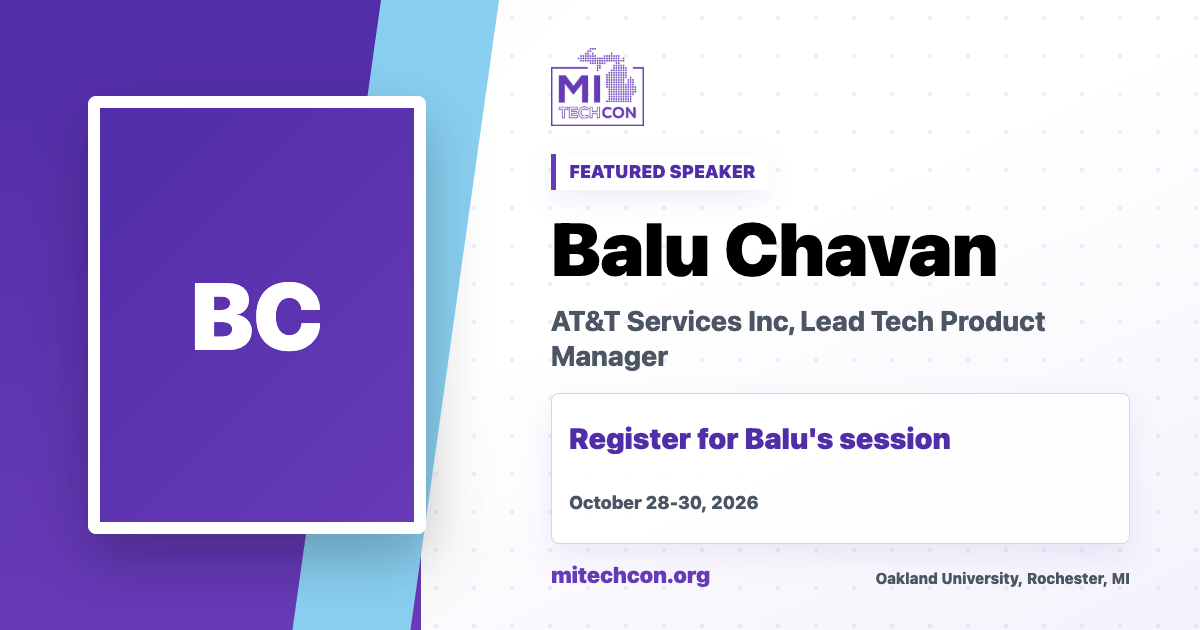 BC

MI TECHCON

FEATURED SPEAKER

Balu Chavan

AT&T Services Inc, Lead Tech Product Manager

Register for Balu's session

October 28-30, 2026

mitechcon.org

Oakland University, Rochester, MI